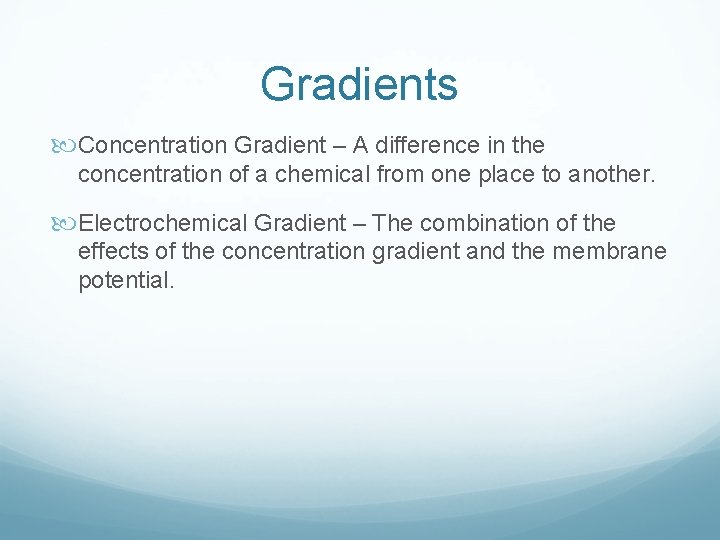 Gradients

Concentration Gradient – A difference in the concentration of a chemical from one place to another.

Electrochemical Gradient – The combination of the effects of the concentration gradient and the membrane potential.